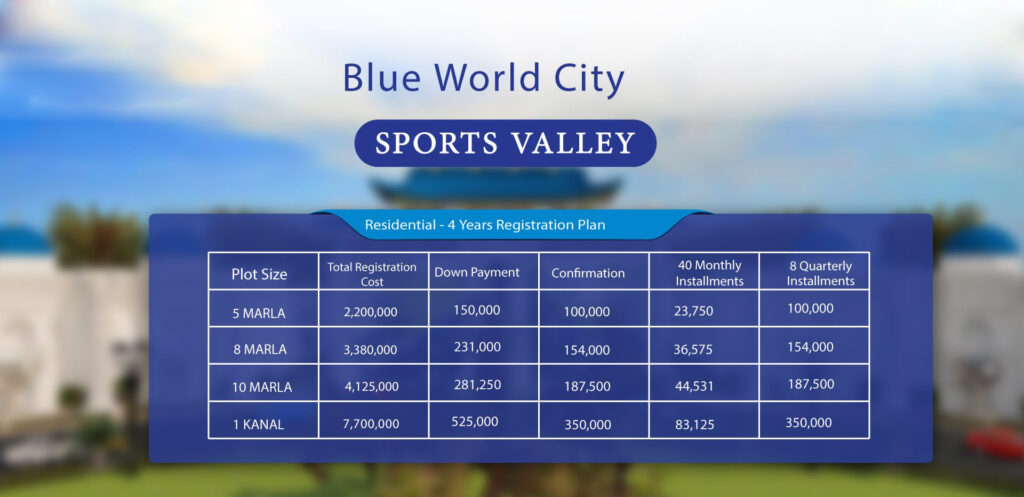 Blue World City

SPORTS VALLEY

Residential - 4 Years Registration Plan

| Plot Size | Total Registration Cost | Down Payment | Confirmation | 40 Monthly Installments | 8 Quarterly Installments |
|---|---|---|---|---|---|
| 5 MARLA | 2,200,000 | 150,000 | 100,000 | 23,750 | 100,000 |
| 8 MARLA | 3,380,000 | 231,000 | 154,000 | 36,575 | 154,000 |
| 10 MARLA | 4,125,000 | 281,250 | 187,500 | 44,531 | 187,500 |
| 1 KANAL | 7,700,000 | 525,000 | 350,000 | 83,125 | 350,000 |